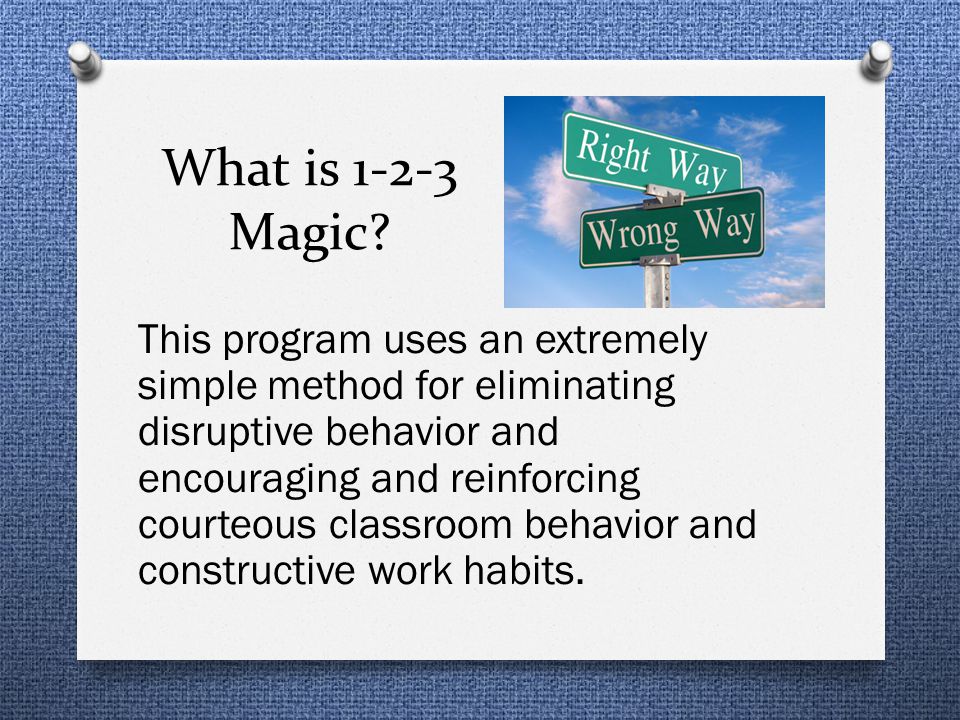 What is 1-2-3 Magic?

Right Way

Wrong Way

This program uses an extremely simple method for eliminating disruptive behavior and encouraging and reinforcing courteous classroom behavior and constructive work habits.